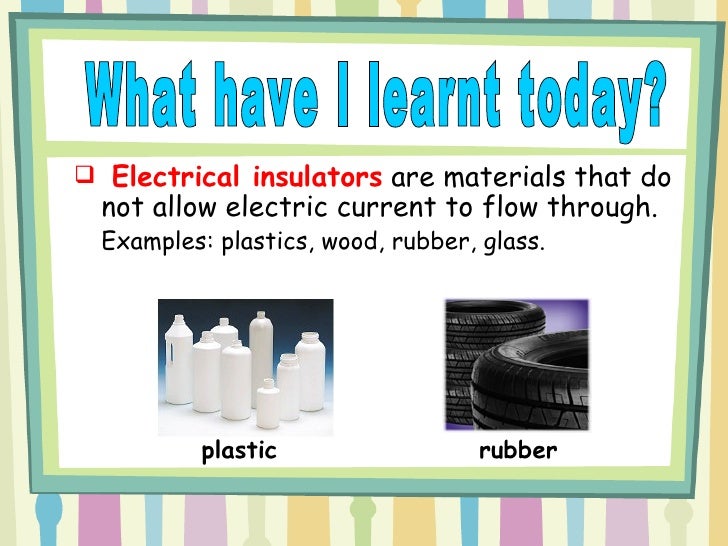 What have I learnt today?

❑ Electrical insulators are materials that do not allow electric current to flow through.
Examples: plastics, wood, rubber, glass.

plastic

rubber